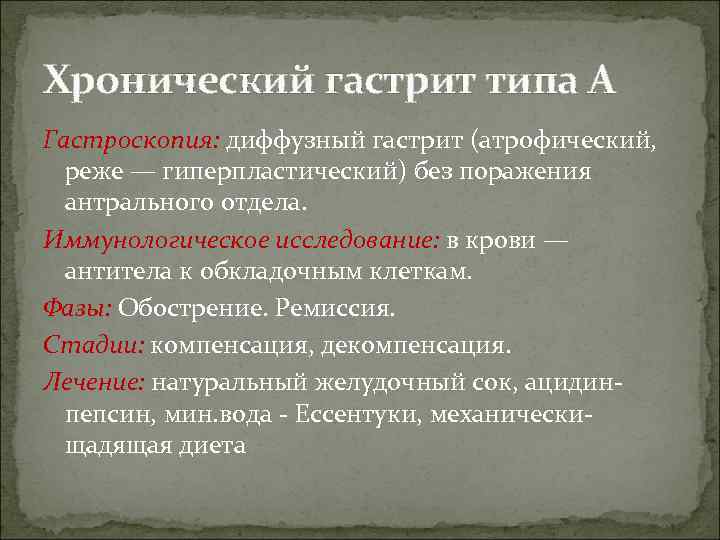 Хронический гастрит типа А

Гастроскопия: диффузный гастрит (атрофический, реже — гиперпластический) без поражения антрального отдела.

Иммунологическое исследование: в крови — антитела к обкладочным клеткам.

Фазы: Обострение. Ремиссия.

Стадии: компенсация, декомпенсация.

Лечение: натуральный желудочный сок, ацидин-пепсин, мин.вода - Ессентуки, механически-щадящая диета